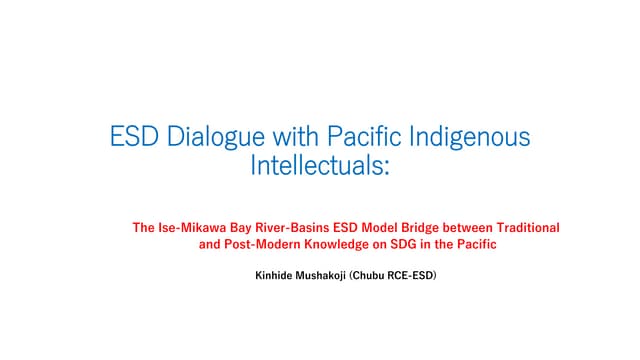 ESD Dialogue with Pacific Indigenous Intellectuals:

The Ise-Mikawa Bay River-Basins ESD Model Bridge between Traditional and Post-Modern Knowledge on SDG in the Pacific

Kinhide Mushakoji (Chubu RCE-ESD)